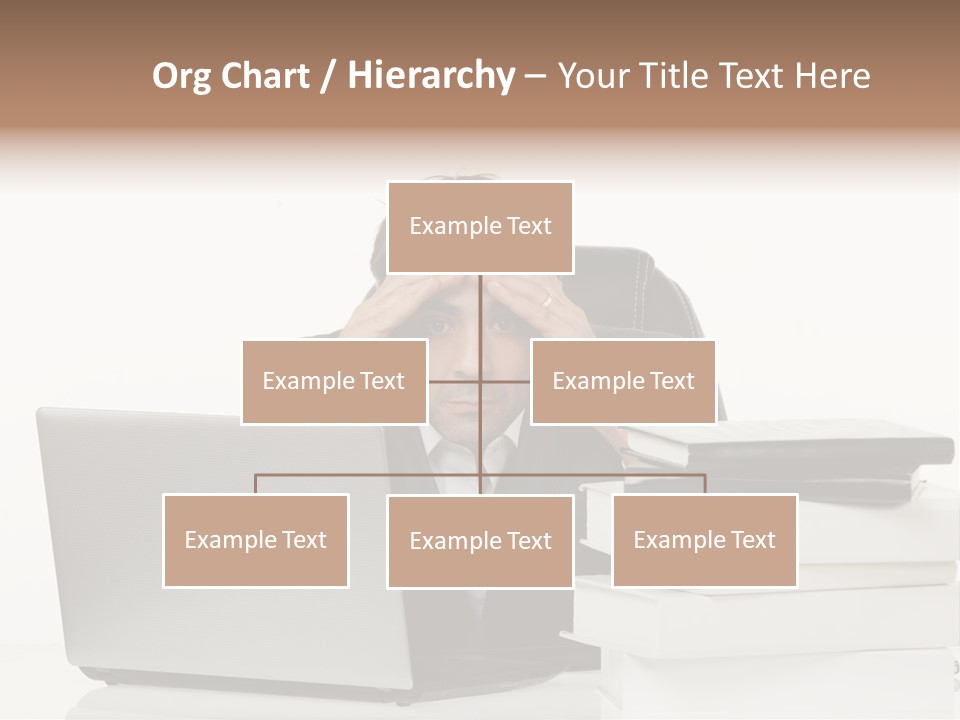 Org Chart / Hierarchy – Your Title Text Here

Example Text

Example Text

Example Text

Example Text

Example Text

Example Text